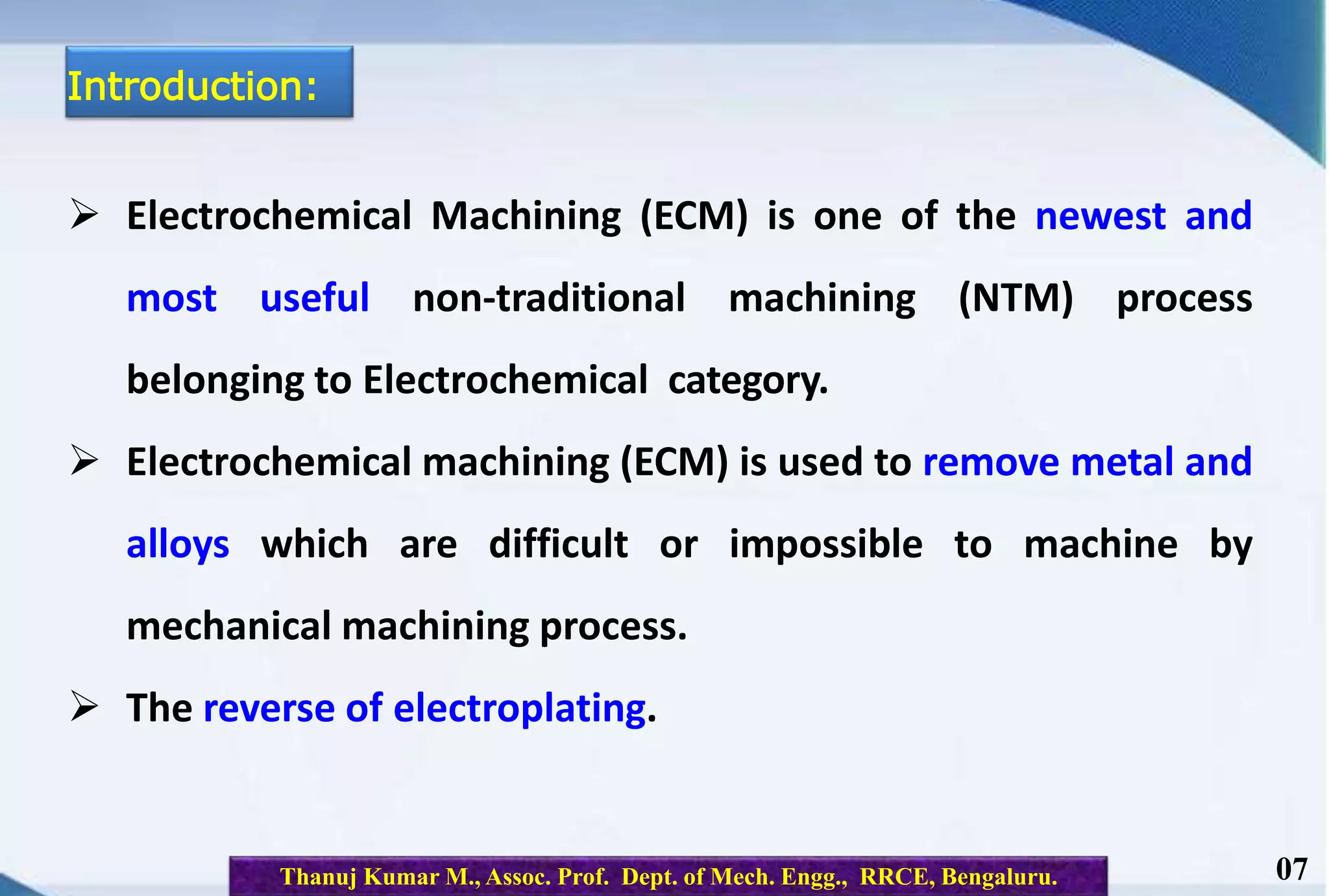 Introduction:

➢ Electrochemical Machining (ECM) is one of the newest and most useful non-traditional machining (NTM) process belonging to Electrochemical category.

➢ Electrochemical machining (ECM) is used to remove metal and alloys which are difficult or impossible to machine by mechanical machining process.

➢ The reverse of electroplating.

Thanuj Kumar M., Assoc. Prof. Dept. of Mech. Engg., RRCE, Bengaluru.

07